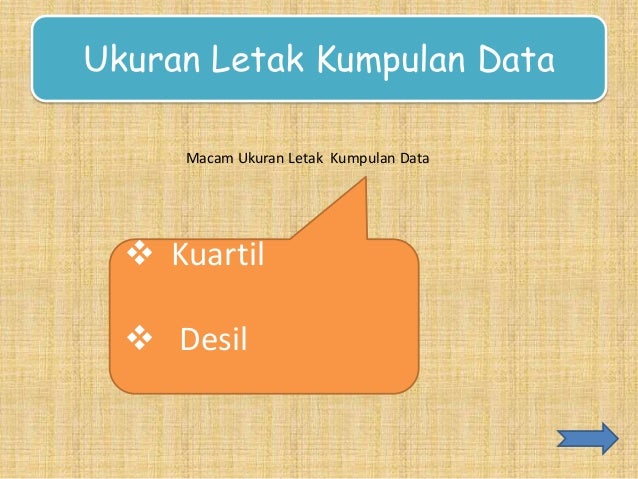 Ukuran Letak Kumpulan Data

Macam Ukuran Letak Kumpulan Data

❖ Kuartil

❖ Desil